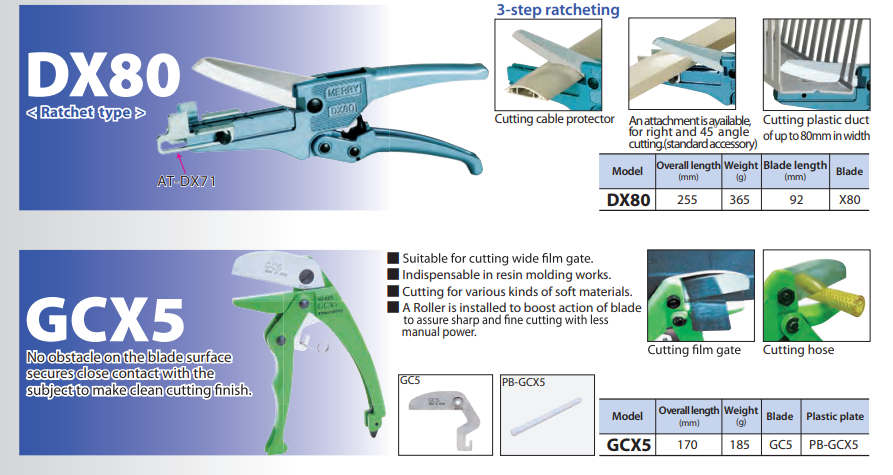 DX80
< Ratchet type >

MERRY
DX80

AT-DX71

3-step ratcheting

Cutting cable protector

An attachment is available, for right and 45° angle cutting.(standard accessory)

Cutting plastic duct of up to 80mm in width

| Model | Overall length (mm) | Weight (g) | Blade length (mm) | Blade |
|---|---|---|---|---|
| DX80 | 255 | 365 | 92 | X80 |

GCX5
No obstacle on the blade surface secures close contact with the subject to make clean cutting finish.

■ Suitable for cutting wide film gate.
■ Indispensable in resin molding works.
■ Cutting for various kinds of soft materials.
■ A Roller is installed to boost action of blade to assure sharp and fine cutting with less manual power.

Cutting film gate

Cutting hose

GC5

PB-GCX5

| Model | Overall length (mm) | Weight (g) | Blade | Plastic plate |
|---|---|---|---|---|
| GCX5 | 170 | 185 | GC5 | PB-GCX5 |